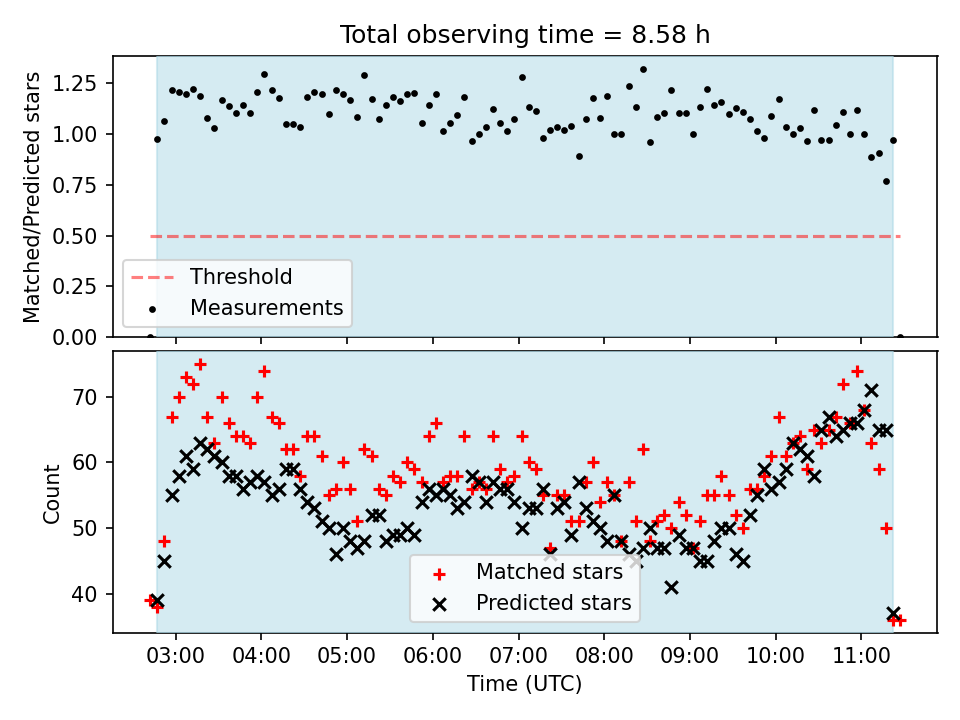 Total observing time = 8.58 h

Matched/Predicted stars

1.25
1.00
0.75
0.50
0.25
0.00

Threshold
Measurements

Count

70
60
50
40

Matched stars
Predicted stars

03:00
04:00
05:00
06:00
07:00
08:00
09:00
10:00
11:00

Time (UTC)